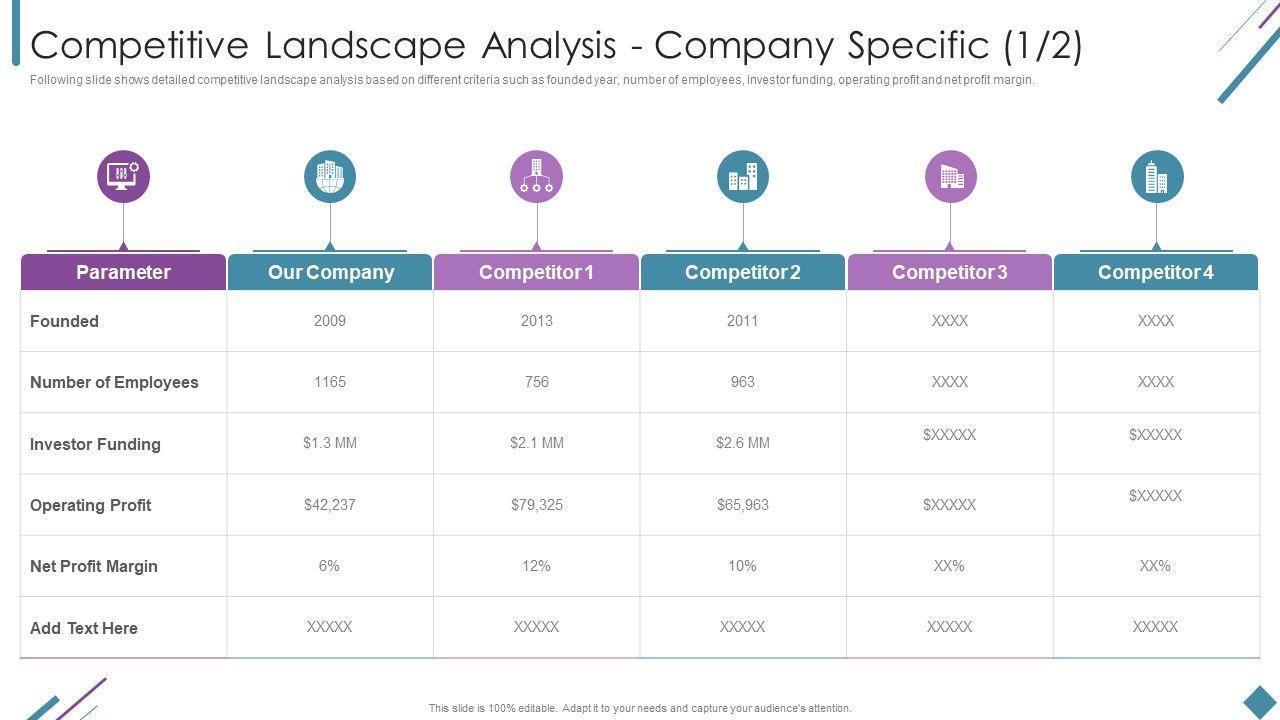 Competitive Landscape Analysis - Company Specific (1/2)

Following slide shows detailed competitive landscape analysis based on different criteria such as founded year, number of employees, investor funding, operating profit and net profit margin.

| Parameter | Our Company | Competitor 1 | Competitor 2 | Competitor 3 | Competitor 4 |
|---|---|---|---|---|---|
| Founded | 2009 | 2013 | 2011 | XXXX | XXXX |
| Number of Employees | 1165 | 756 | 963 | XXXX | XXXX |
| Investor Funding | $1.3 MM | $2.1 MM | $2.6 MM | $XXXXX | $XXXXX |
| Operating Profit | $42,237 | $79,325 | $65,963 | $XXXXX | $XXXXX |
| Net Profit Margin | 6% | 12% | 10% | XX% | XX% |
| Add Text Here | XXXXX | XXXXX | XXXXX | XXXXX | XXXXX |

This slide is 100% editable. Adapt it to your needs and capture your audience's attention.